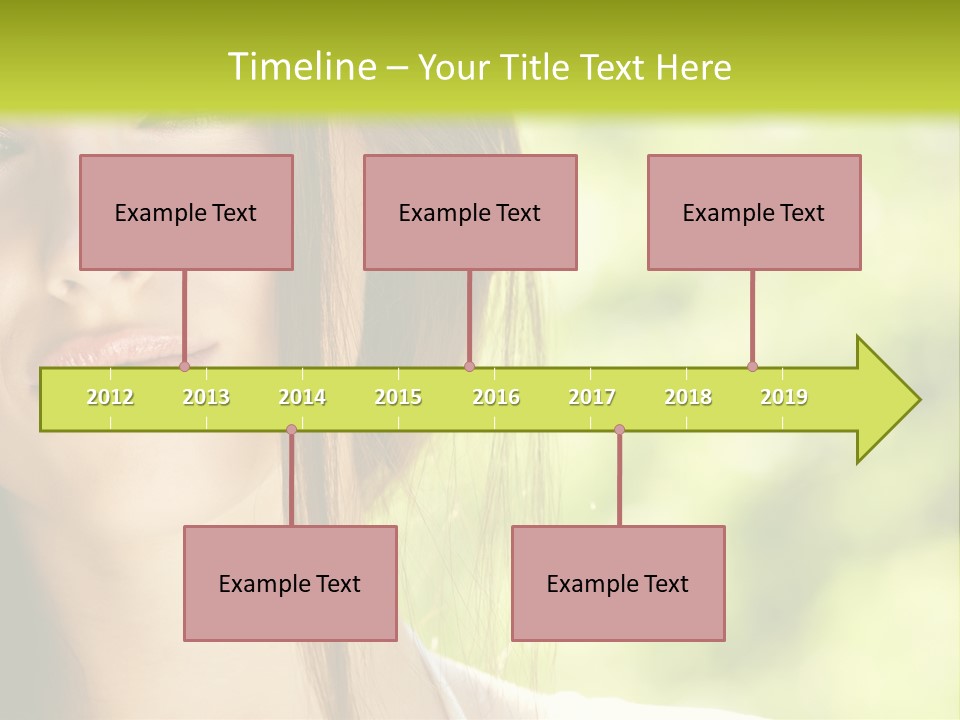 Timeline – Your Title Text Here

Example Text

Example Text

Example Text

2012 2013 2014 2015 2016 2017 2018 2019

Example Text

Example Text